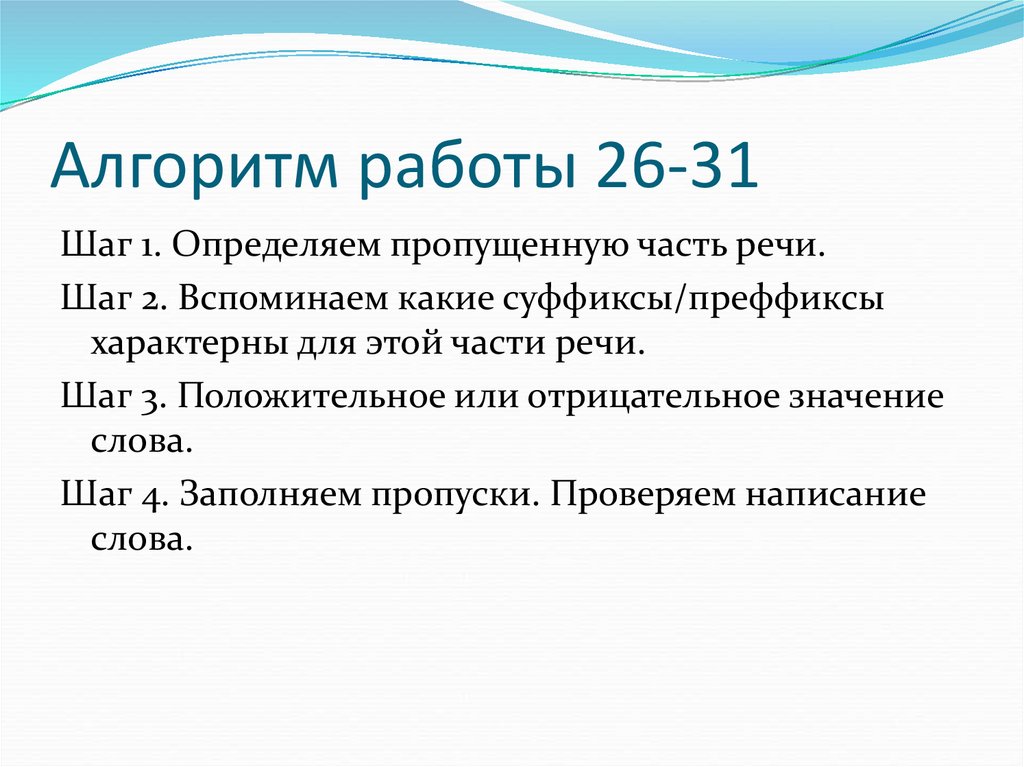 Алгоритм работы 26-31

Шаг 1. Определяем пропущенную часть речи.

Шаг 2. Вспоминаем какие суффиксы/преффиксы характерны для этой части речи.

Шаг 3. Положительное или отрицательное значение слова.

Шаг 4. Заполняем пропуски. Проверяем написание слова.